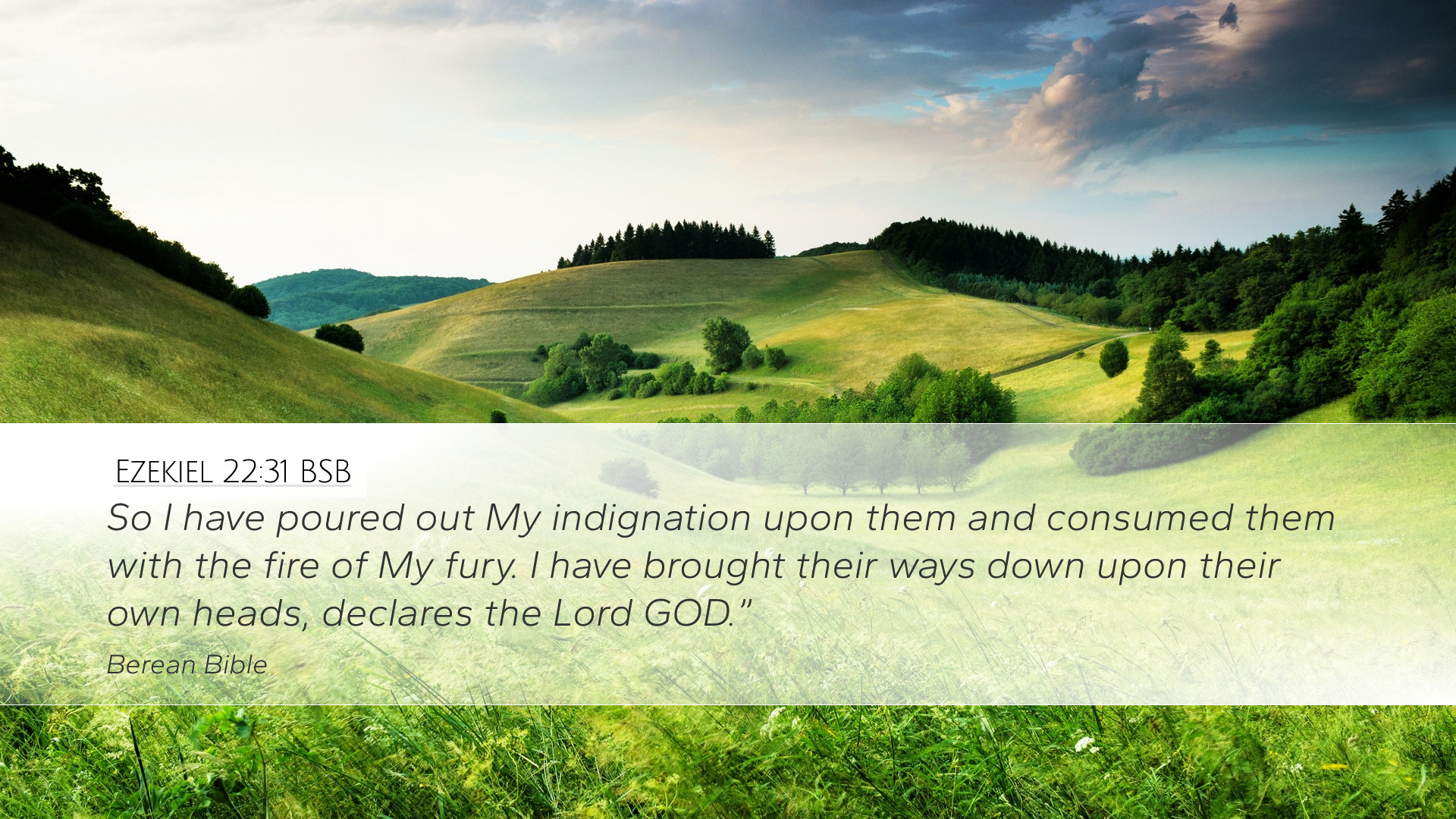 EZEKIEL 22:31 BSB

So I have poured out My indignation upon them and consumed them with the fire of My fury. I have brought their ways down upon their own heads, declares the Lord GOD.”

Berean Bible